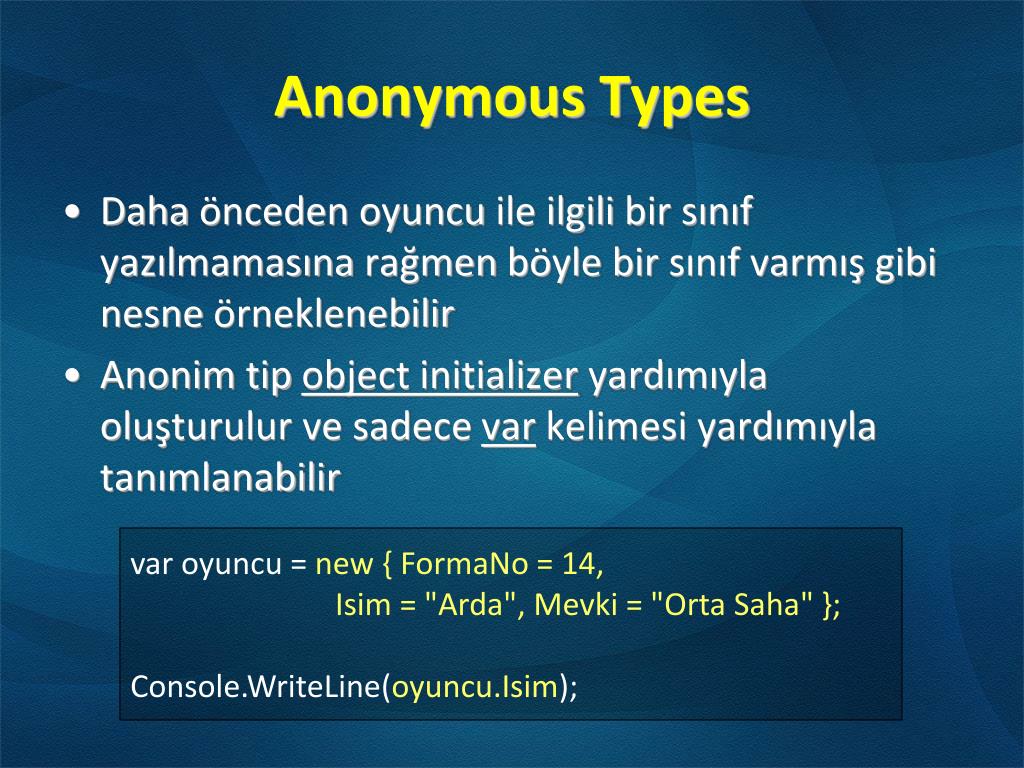 Anonymous Types

• Daha önceden oyuncu ile ilgili bir sınıf yazılmamasına rağmen böyle bir sınıf varmış gibi nesne örneklenebilir

• Anonim tip object initializer yardımıyla oluşturulur ve sadece var kelimesi yardımıyla tanımlanabilir

var oyuncu = new { FormaNo = 14,
Isim = "Arda", Mevki = "Orta Saha" };

Console.WriteLine(oyuncu.Isim);